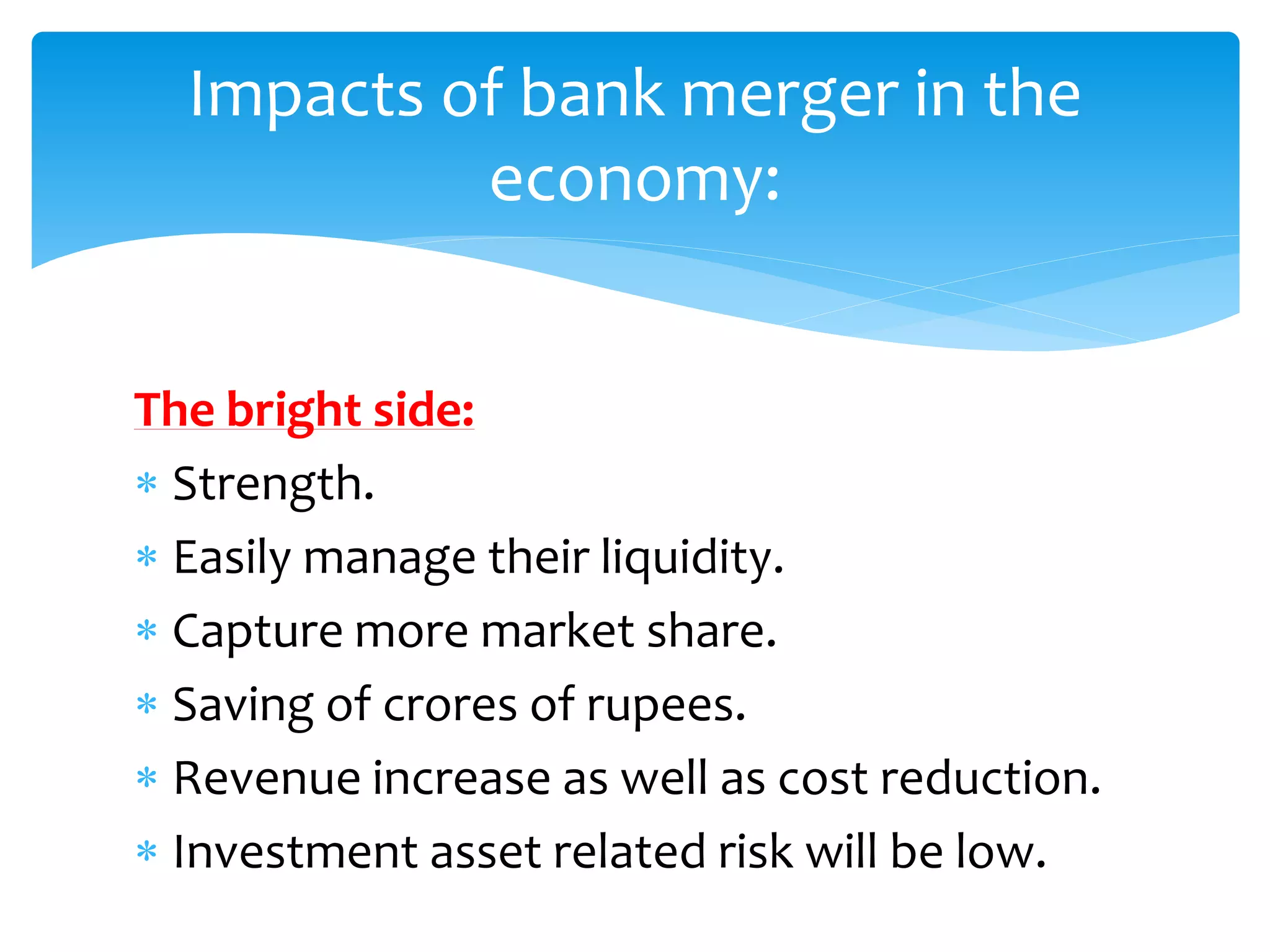 Impacts of bank merger in the economy:

The bright side:

* Strength.
* Easily manage their liquidity.
* Capture more market share.
* Saving of crores of rupees.
* Revenue increase as well as cost reduction.
* Investment asset related risk will be low.